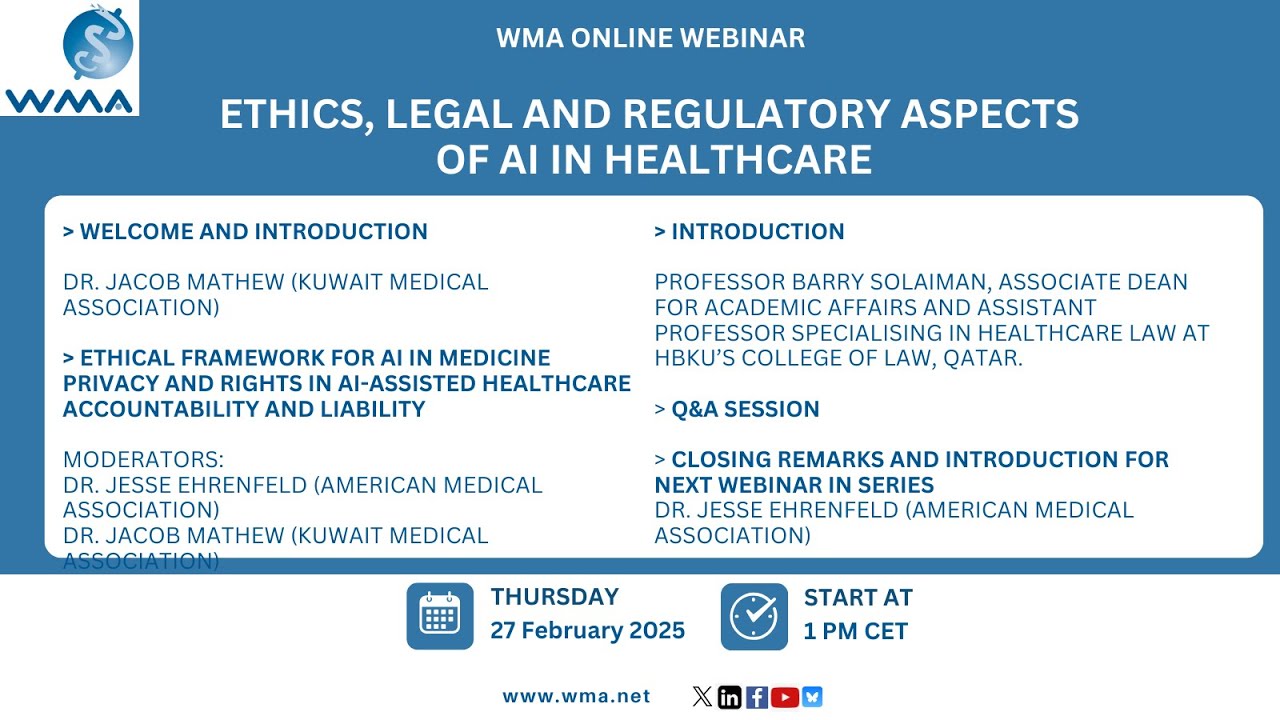 WMA

WMA ONLINE WEBINAR

ETHICS, LEGAL AND REGULATORY ASPECTS OF AI IN HEALTHCARE

> WELCOME AND INTRODUCTION

DR. JACOB MATHEW (KUWAIT MEDICAL ASSOCIATION)

> ETHICAL FRAMEWORK FOR AI IN MEDICINE PRIVACY AND RIGHTS IN AI-ASSISTED HEALTHCARE ACCOUNTABILITY AND LIABILITY

MODERATORS:
DR. JESSE EHRENFELD (AMERICAN MEDICAL ASSOCIATION)
DR. JACOB MATHEW (KUWAIT MEDICAL ASSOCIATION)

> INTRODUCTION

PROFESSOR BARRY SOLAIMAN, ASSOCIATE DEAN FOR ACADEMIC AFFAIRS AND ASSISTANT PROFESSOR SPECIALISING IN HEALTHCARE LAW AT HBKU'S COLLEGE OF LAW, QATAR.

> Q&A SESSION

> CLOSING REMARKS AND INTRODUCTION FOR NEXT WEBINAR IN SERIES
DR. JESSE EHRENFELD (AMERICAN MEDICAL ASSOCIATION)

THURSDAY
27 February 2025

START AT
1 PM CET

www.wma.net